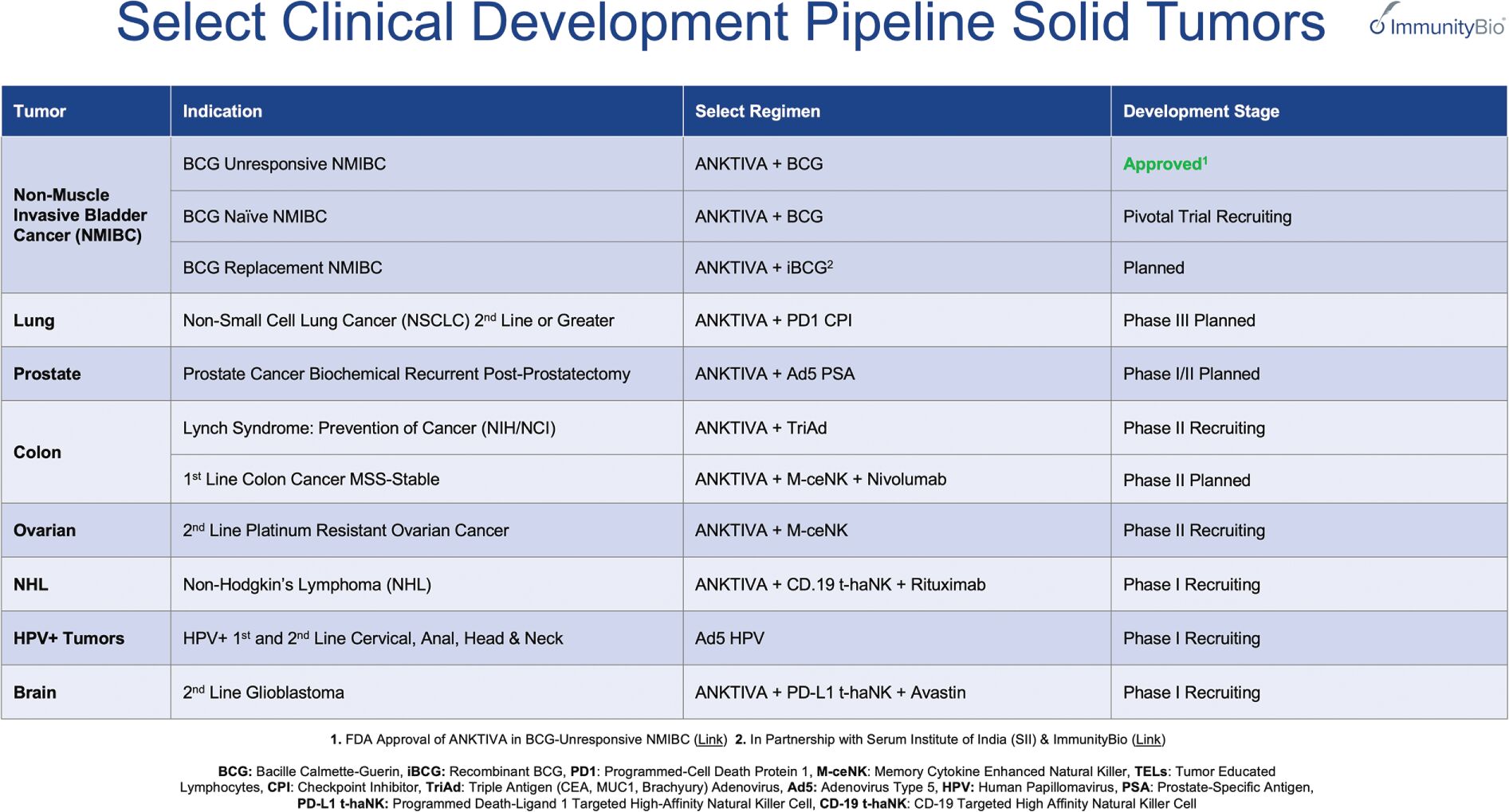 Select Clinical Development Pipeline Solid Tumors

ImmunityBio

| Tumor | Indication | Select Regimen | Development Stage |
|---|---|---|---|
| Non-Muscle Invasive Bladder Cancer (NMIBC) | BCG Unresponsive NMIBC | ANKTIVA + BCG | Approved$^1$ |
| | BCG Naïve NMIBC | ANKTIVA + BCG | Pivotal Trial Recruiting |
| | BCG Replacement NMIBC | ANKTIVA + iBCG$^2$ | Planned |
| Lung | Non-Small Cell Lung Cancer (NSCLC) 2$^{nd}$ Line or Greater | ANKTIVA + PD1 CPI | Phase III Planned |
| Prostate | Prostate Cancer Biochemical Recurrent Post-Prostatectomy | ANKTIVA + Ad5 PSA | Phase I/II Planned |
| Colon | Lynch Syndrome: Prevention of Cancer (NIH/NCI) | ANKTIVA + TriAd | Phase II Recruiting |
| | 1$^{st}$ Line Colon Cancer MSS-Stable | ANKTIVA + M-ceNK + Nivolumab | Phase II Planned |
| Ovarian | 2$^{nd}$ Line Platinum Resistant Ovarian Cancer | ANKTIVA + M-ceNK | Phase II Recruiting |
| NHL | Non-Hodgkin's Lymphoma (NHL) | ANKTIVA + CD.19 t-haNK + Rituximab | Phase I Recruiting |
| HPV+ Tumors | HPV+ 1$^{st}$ and 2$^{nd}$ Line Cervical, Anal, Head & Neck | Ad5 HPV | Phase I Recruiting |
| Brain | 2$^{nd}$ Line Glioblastoma | ANKTIVA + PD-L1 t-haNK + Avastin | Phase I Recruiting |

1. FDA Approval of ANKTIVA in BCG-Unresponsive NMIBC (Link) 2. In Partnership with Serum Institute of India (SII) & ImmunityBio (Link)

BCG: Bacille Calmette-Guerin, iBCG: Recombinant BCG, PD1: Programmed-Cell Death Protein 1, M-ceNK: Memory Cytokine Enhanced Natural Killer, TELs: Tumor Educated Lymphocytes, CPI: Checkpoint Inhibitor, TriAd: Triple Antigen (CEA, MUC1, Brachyury) Adenovirus, Ad5: Adenovirus Type 5, HPV: Human Papillomavirus, PSA: Prostate-Specific Antigen, PD-L1 t-haNK: Programmed Death-Ligand 1 Targeted High-Affinity Natural Killer Cell, CD-19 t-haNK: CD-19 Targeted High Affinity Natural Killer Cell